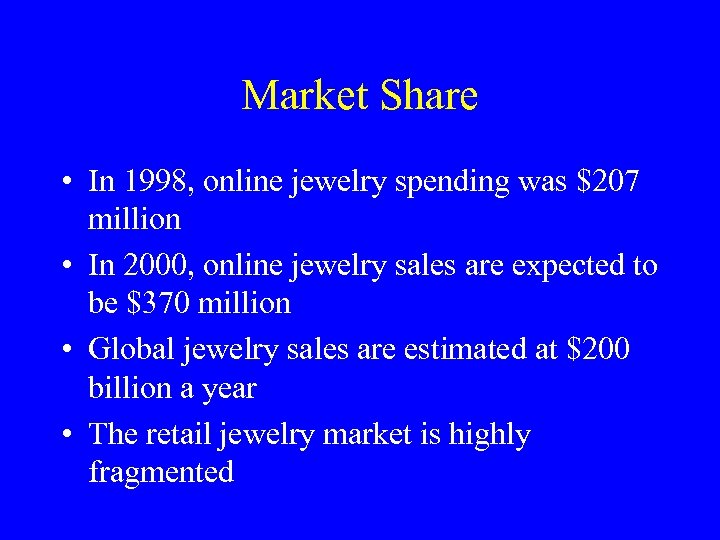 Market Share

• In 1998, online jewelry spending was \$207 million

• In 2000, online jewelry sales are expected to be \$370 million

• Global jewelry sales are estimated at \$200 billion a year

• The retail jewelry market is highly fragmented